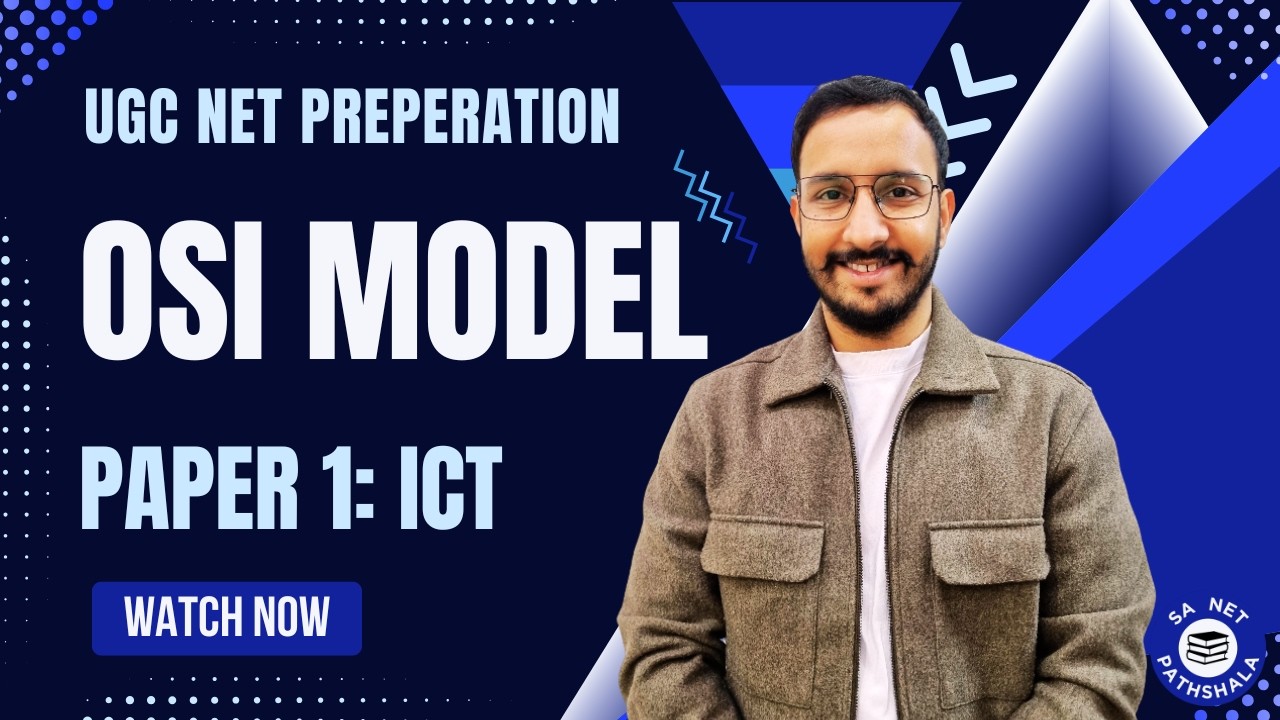 UGC NET PREPERATION

OSI MODEL

PAPER 1: ICT

WATCH NOW

SA NET PATHSHALA